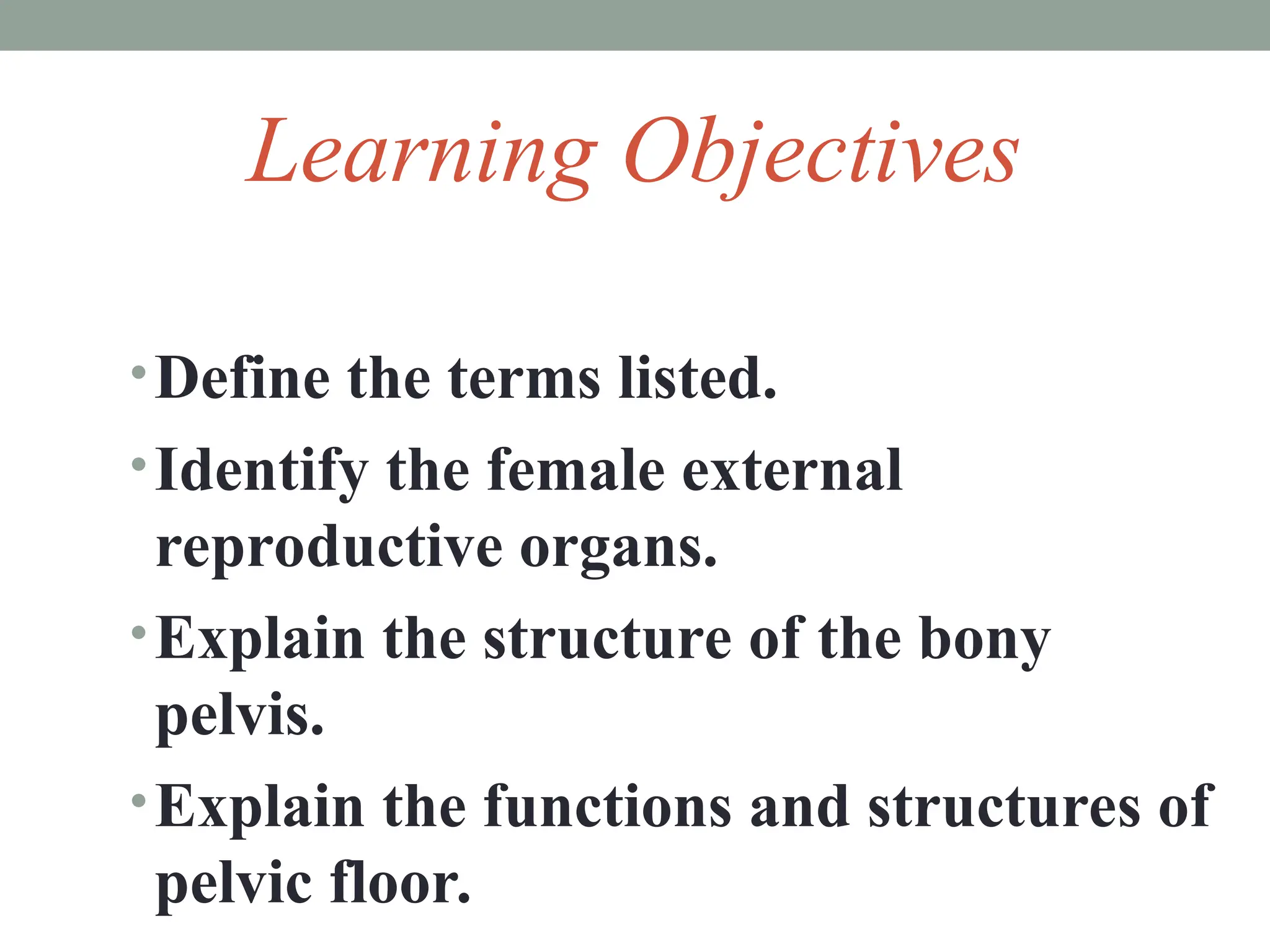 Learning Objectives

• Define the terms listed.
• Identify the female external reproductive organs.
• Explain the structure of the bony pelvis.
• Explain the functions and structures of pelvic floor.